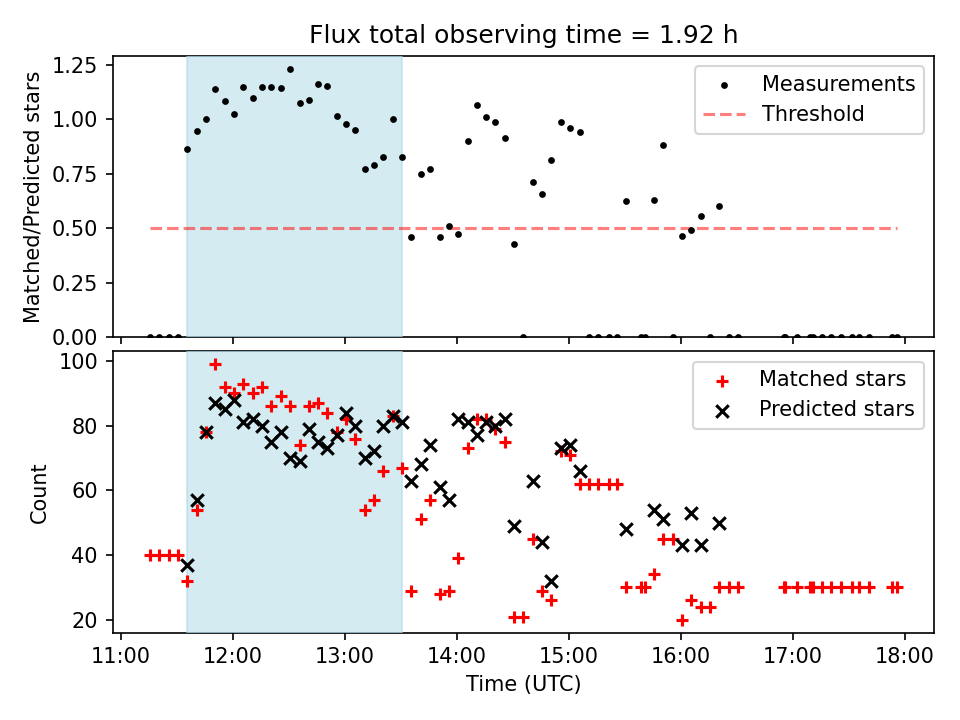 Flux total observing time = 1.92 h

Matched/Predicted stars

1.25
1.00
0.75
0.50
0.25
0.00

Measurements
Threshold

Count

100
80
60
40
20

Matched stars
Predicted stars

11:00 12:00 13:00 14:00 15:00 16:00 17:00 18:00

Time (UTC)